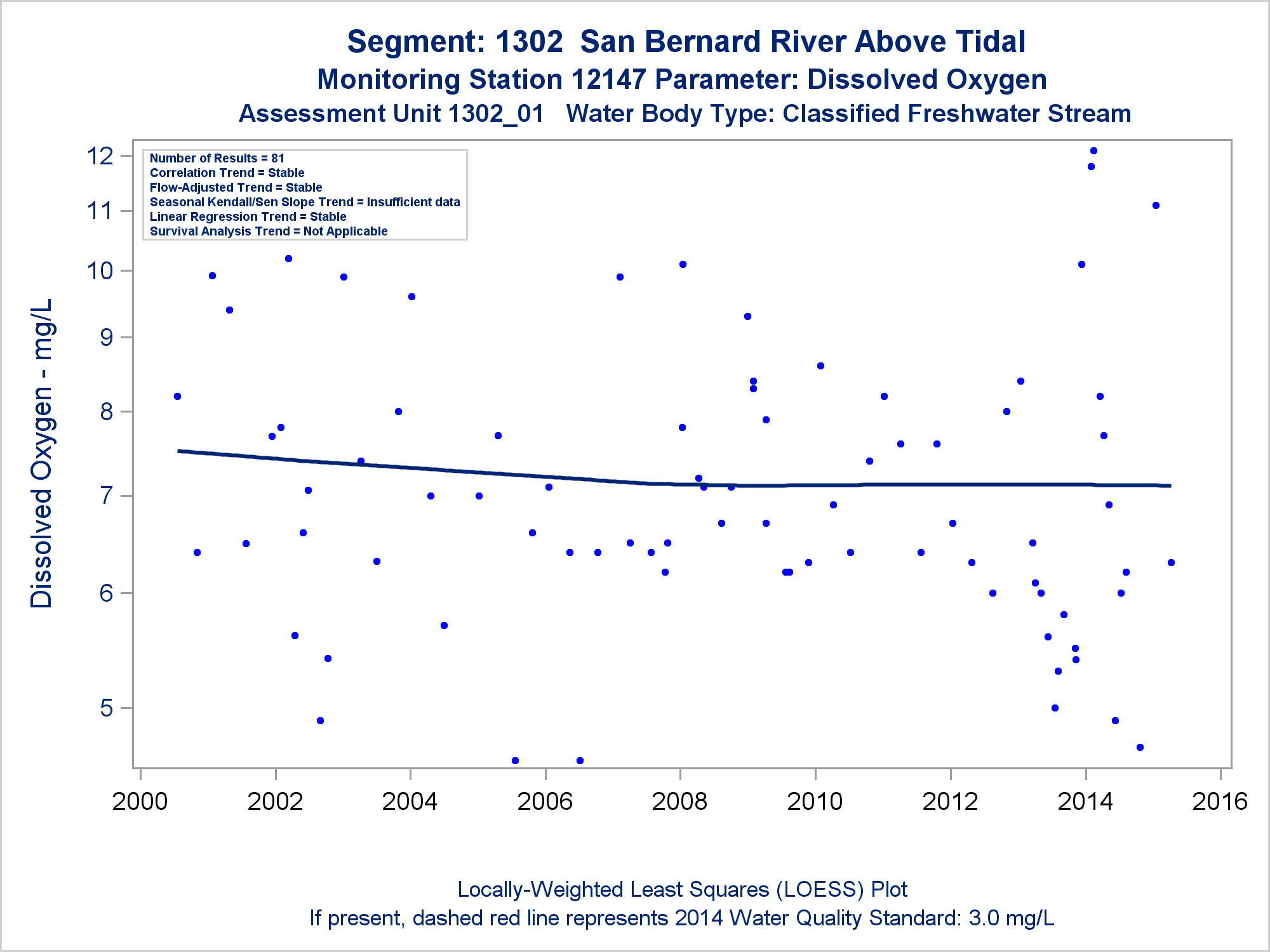 Segment: 1302 San Bernard River Above Tidal
Monitoring Station 12147 Parameter: Dissolved Oxygen
Assessment Unit 1302_01 Water Body Type: Classified Freshwater Stream

Number of Results = 81
Correlation Trend = Stable
Flow-Adjusted Trend = Stable
Seasonal Kendall/Sen Slope Trend = Insufficient data
Linear Regression Trend = Stable
Survival Analysis Trend = Not Applicable

Dissolved Oxygen - mg/L

12
11
10
9
8
7
6
5

2000
2002
2004
2006
2008
2010
2012
2014
2016

Locally-Weighted Least Squares (LOESS) Plot
If present, dashed red line represents 2014 Water Quality Standard: 3.0 mg/L